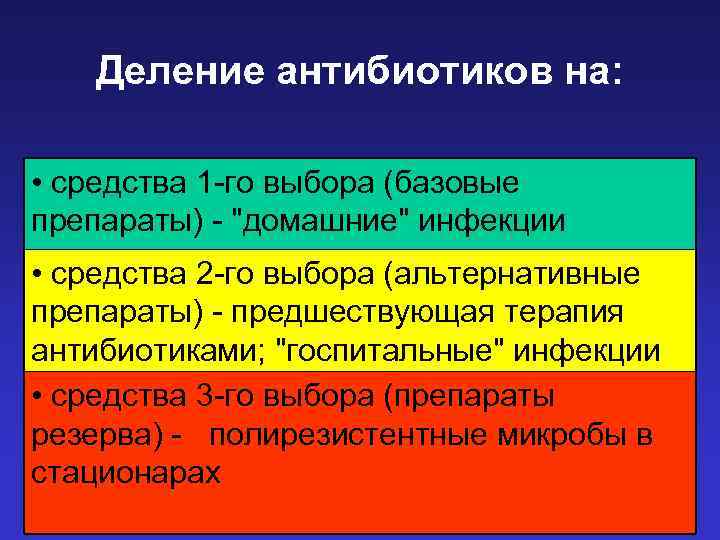 Деление антибиотиков на:

• средства 1-го выбора (базовые препараты) - "домашние" инфекции

• средства 2-го выбора (альтернативные препараты) - предшествующая терапия антибиотиками; "госпитальные" инфекции

• средства 3-го выбора (препараты резерва) - полирезистентные микробы в стационарах